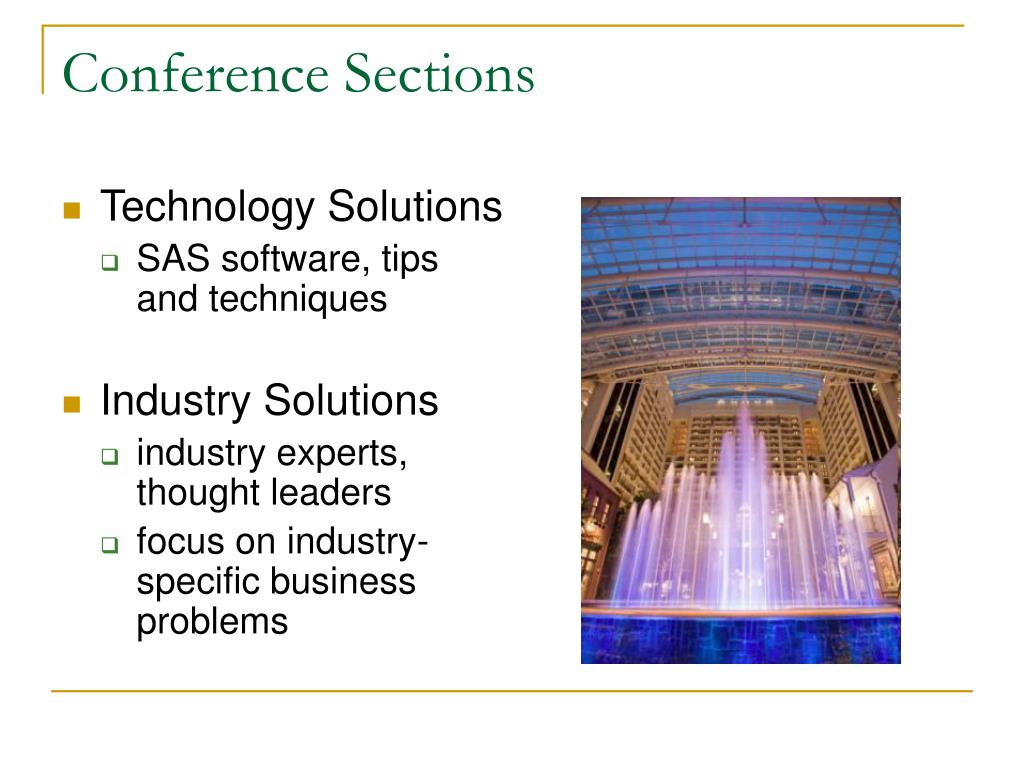 Conference Sections

Technology Solutions
SAS software, tips and techniques

Industry Solutions
industry experts, thought leaders
focus on industry-specific business problems